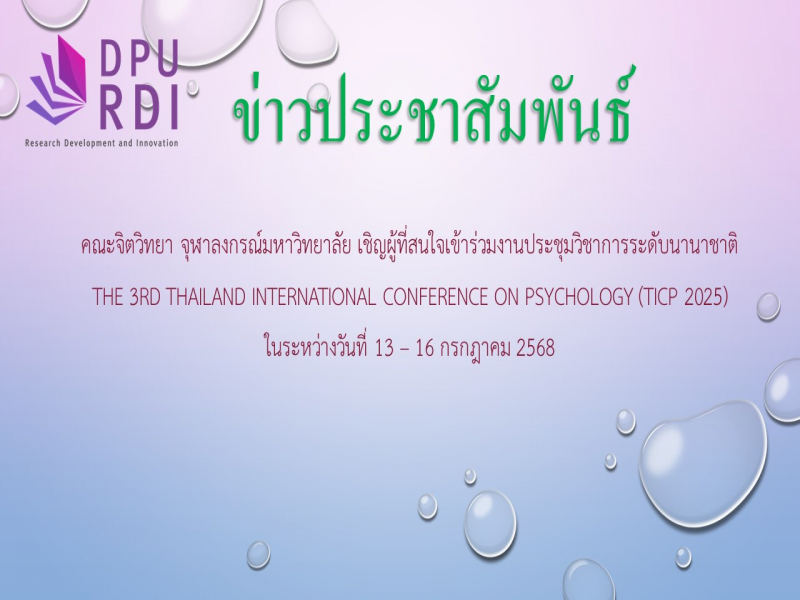 DPU
RDI
Research Development and Innovation

ข่าวประชาสัมพันธ์

คณะจิตวิทยา จุฬาลงกรณ์มหาวิทยาลัย เชิญผู้ที่สนใจเข้าร่วมงานประชุมวิชาการระดับนานาชาติ

THE 3RD THAILAND INTERNATIONAL CONFERENCE ON PSYCHOLOGY (TICP 2025)

ในระหว่างวันที่ 13 – 16 กรกฎาคม 2568